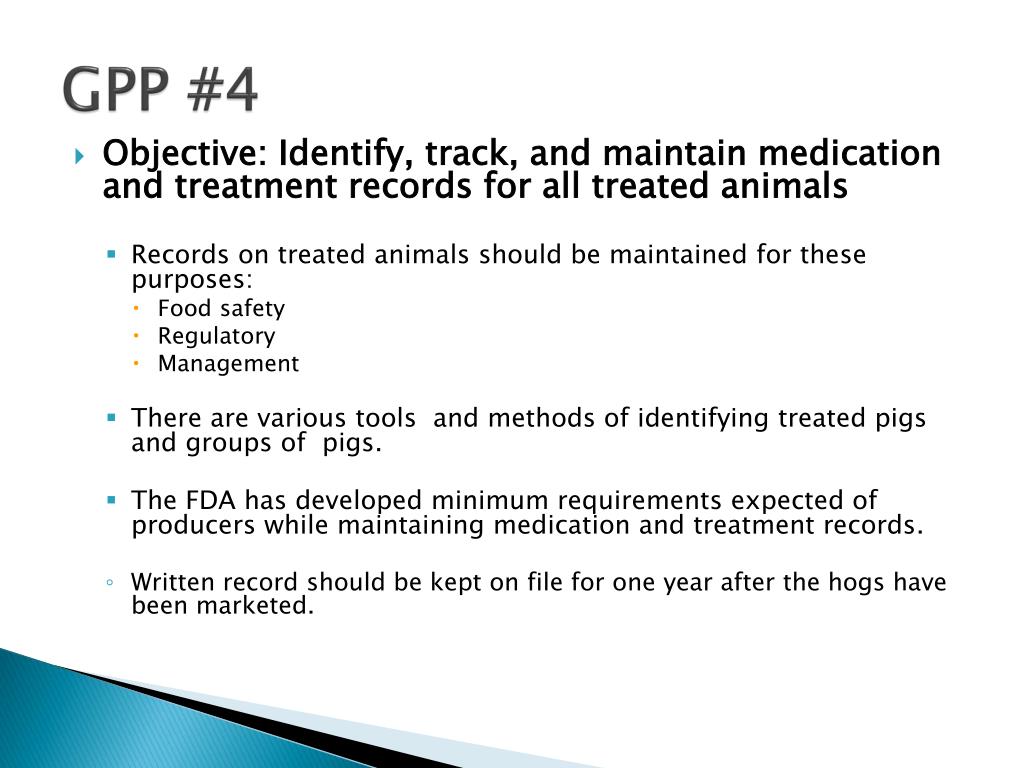 GPP #4

Objective: Identify, track, and maintain medication and treatment records for all treated animals

Records on treated animals should be maintained for these purposes:
Food safety
Regulatory
Management

There are various tools and methods of identifying treated pigs and groups of pigs.

The FDA has developed minimum requirements expected of producers while maintaining medication and treatment records.

Written record should be kept on file for one year after the hogs have been marketed.